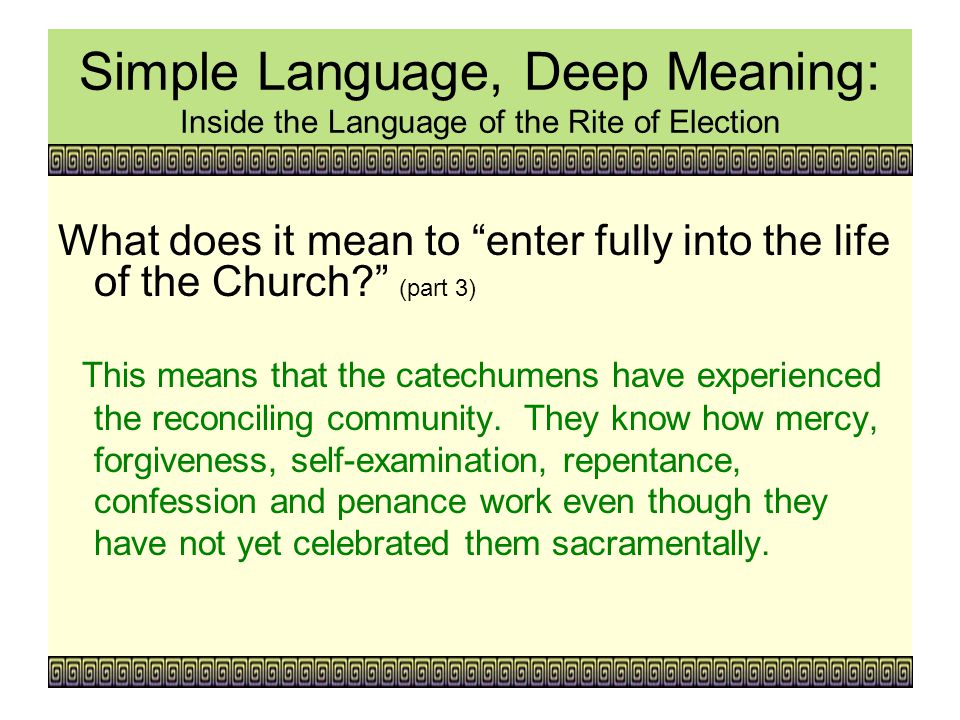 Simple Language, Deep Meaning:
Inside the Language of the Rite of Election

What does it mean to “enter fully into the life of the Church?” (part 3)

This means that the catechumens have experienced the reconciling community. They know how mercy, forgiveness, self-examination, repentance, confession and penance work even though they have not yet celebrated them sacramentally.